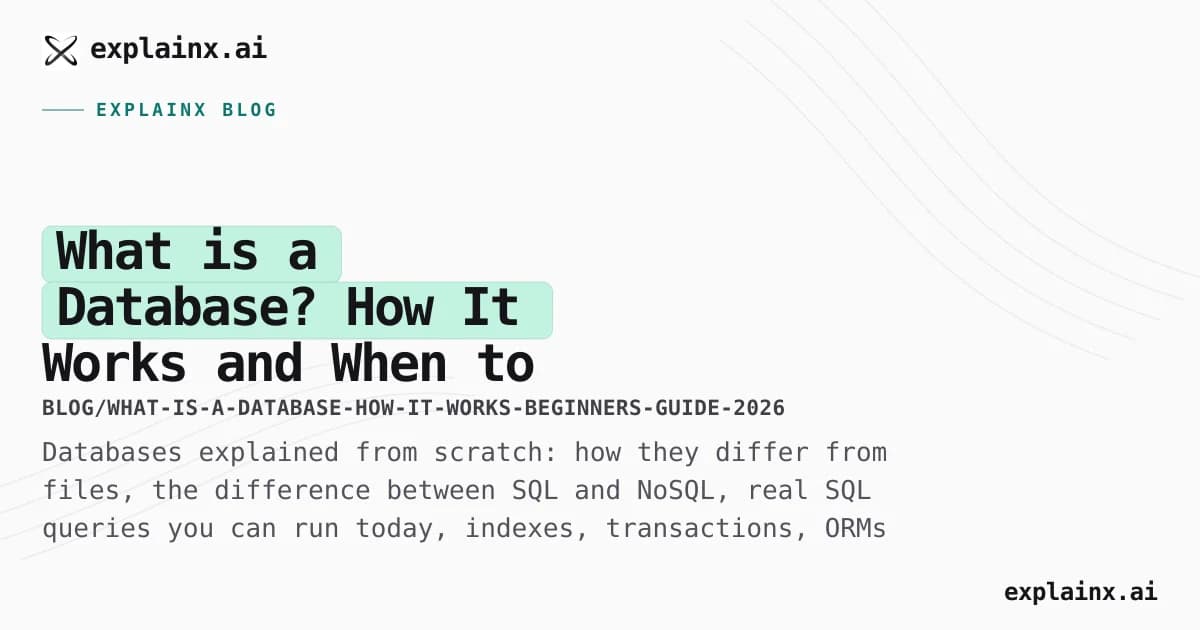 explainx.ai

EXPLAINX BLOG

What is a Database? How It Works and When to

BLOG/WHAT-IS-A-DATABASE-HOW-IT-WORKS-BEGINNERS-GUIDE-2026

Databases explained from scratch: how they differ from files, the difference between SQL and NoSQL, real SQL queries you can run today, indexes, transactions, ORMs

explainx.ai